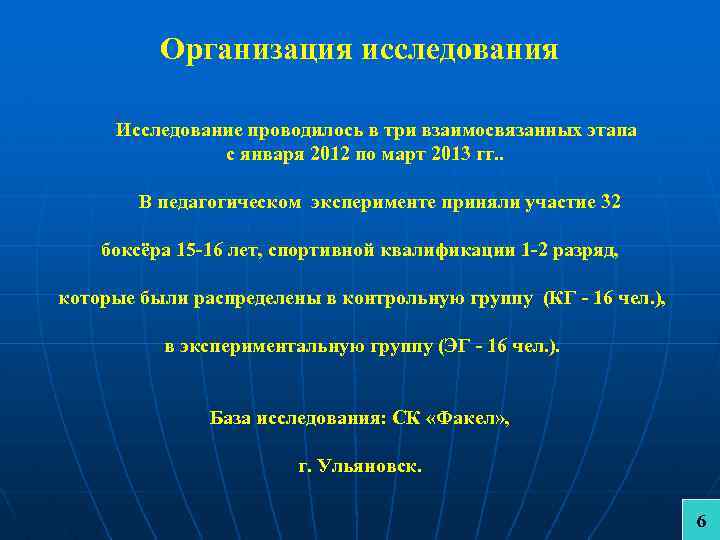 Организация исследования

Исследование проводилось в три взаимосвязанных этапа с января 2012 по март 2013 гг..

В педагогическом эксперименте приняли участие 32

боксёра 15-16 лет, спортивной квалификации 1-2 разряд,

которые были распределены в контрольную группу (КГ - 16 чел.),

в экспериментальную группу (ЭГ - 16 чел.).

База исследования: СК «Факел»,

г. Ульяновск.

6